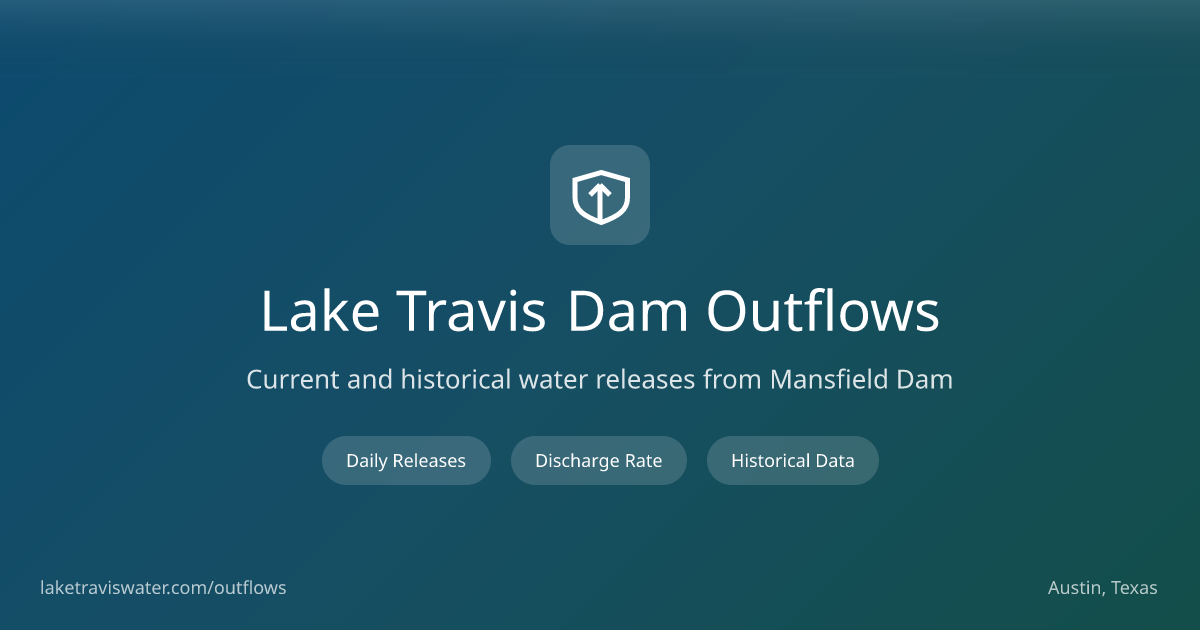 Lake Travis Dam Outflows

Current and historical water releases from Mansfield Dam

Daily Releases

Discharge Rate

Historical Data

laketraviswater.com/outflows

Austin, Texas